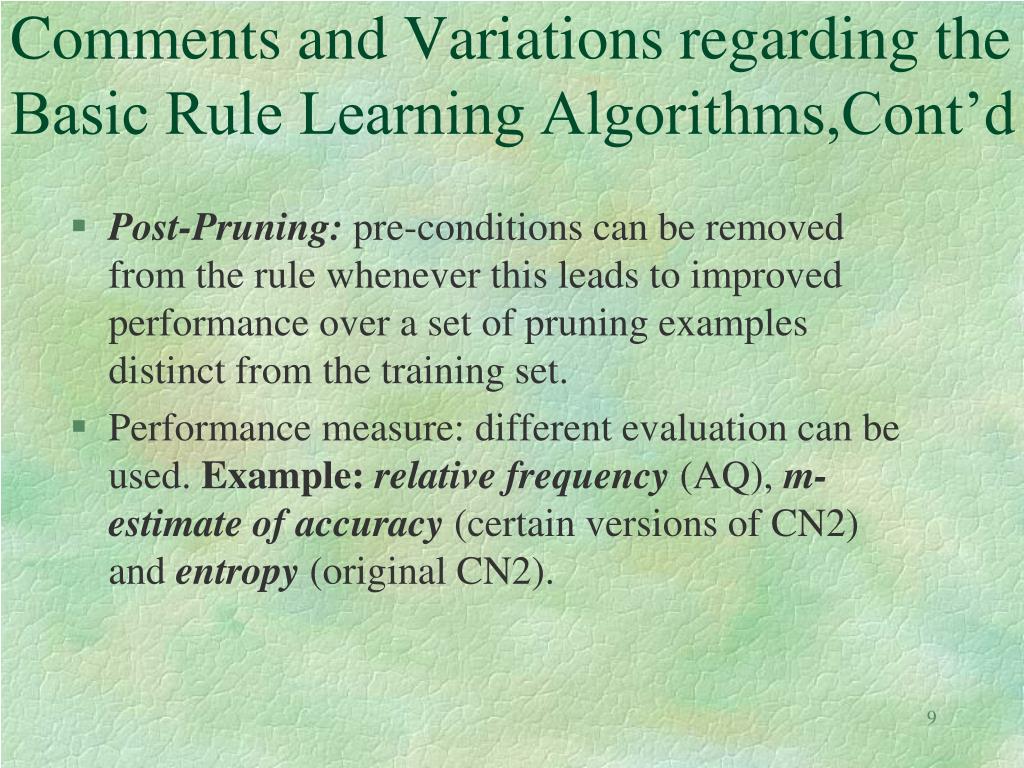 Comments and Variations regarding the Basic Rule Learning Algorithms,Cont’d

▪ Post-Pruning: pre-conditions can be removed from the rule whenever this leads to improved performance over a set of pruning examples distinct from the training set.
▪ Performance measure: different evaluation can be used. Example: relative frequency (AQ), m-estimate of accuracy (certain versions of CN2) and entropy (original CN2).

9